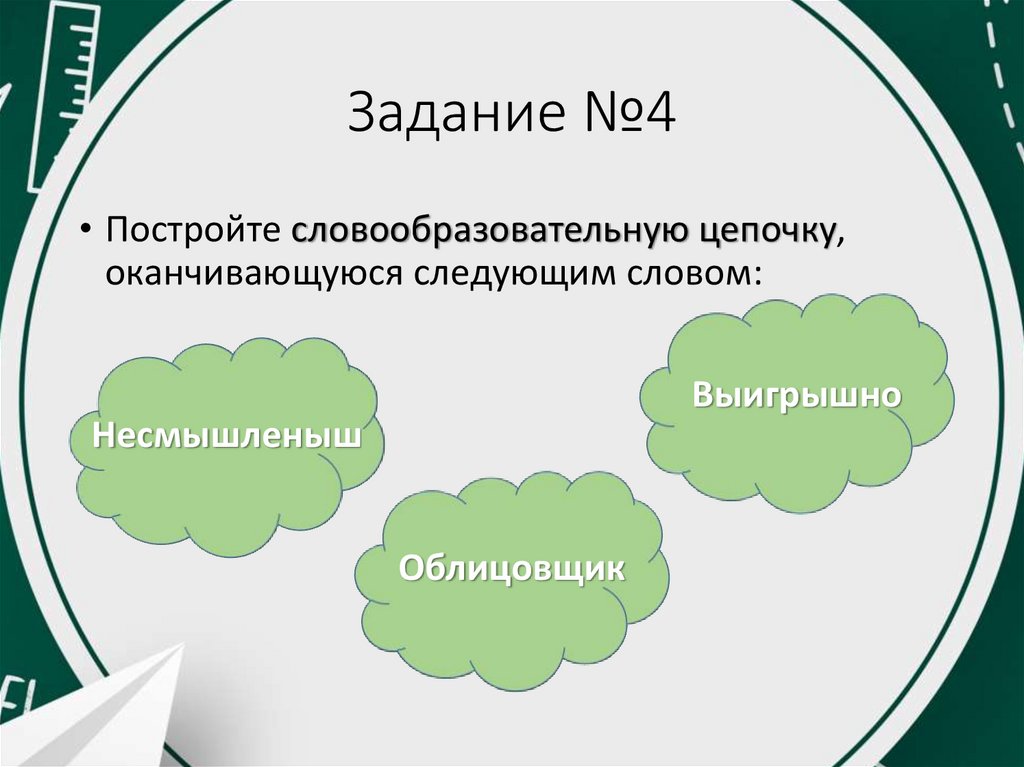 Задание №4

• Постройте словообразовательную цепочку, оканчивающуюся следующим словом:

Несмышленыш

Выигрышно

Облицовщик